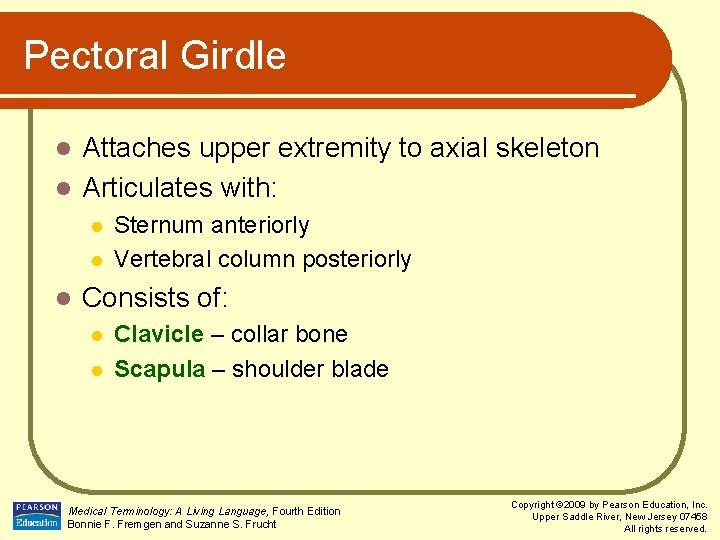 Pectoral Girdle

- Attaches upper extremity to axial skeleton
- Articulates with:
  - Sternum anteriorly
  - Vertebral column posteriorly
- Consists of:
  - Clavicle – collar bone
  - Scapula – shoulder blade

PEARSON Education

Medical Terminology: A Living Language, Fourth Edition
Bonnie F. Fremgen and Suzanne S. Frucht

Copyright ©2009 by Pearson Education, Inc.
Upper Saddle River, New Jersey 07458
All rights reserved.